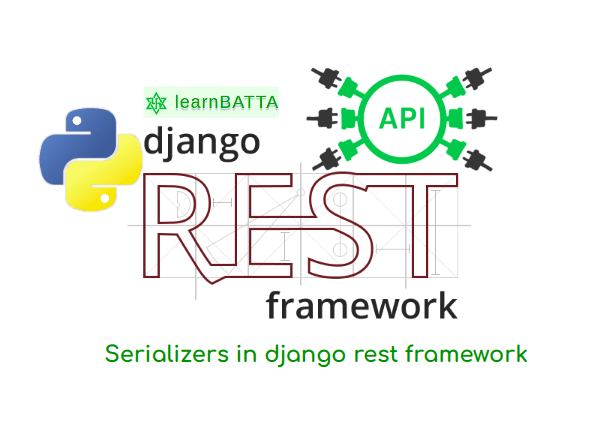 learnBATTA

API

django

REST

framework

Serializers in django rest framework